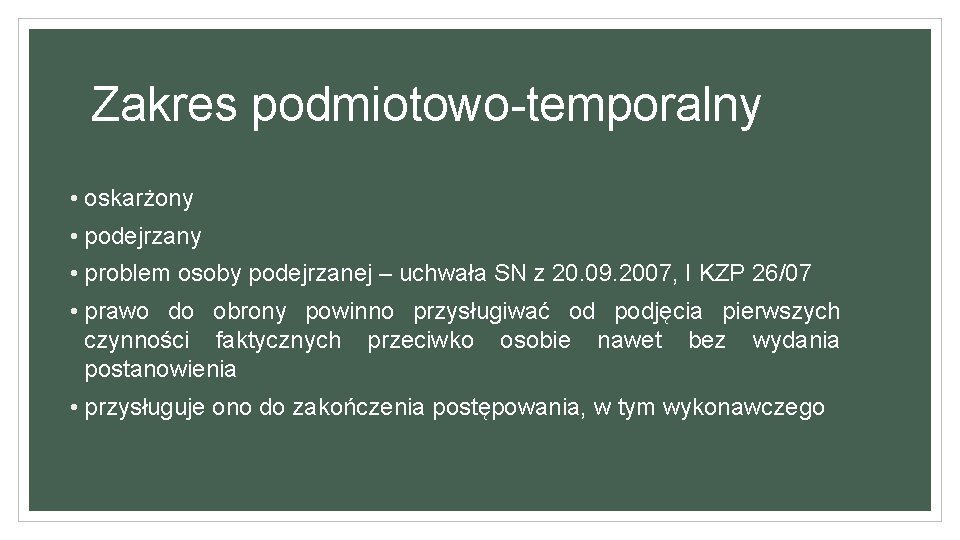 Zakres podmiotowo-temporalny

• oskarżony

• podejrzany

• problem osoby podejrzanej – uchwała SN z 20.09.2007, I KZP 26/07

• prawo do obrony powinno przysługiwać od podjęcia pierwszych czynności faktycznych przeciwko osobie nawet bez wydania postanowienia

• przysługuje ono do zakończenia postępowania, w tym wykonawczego